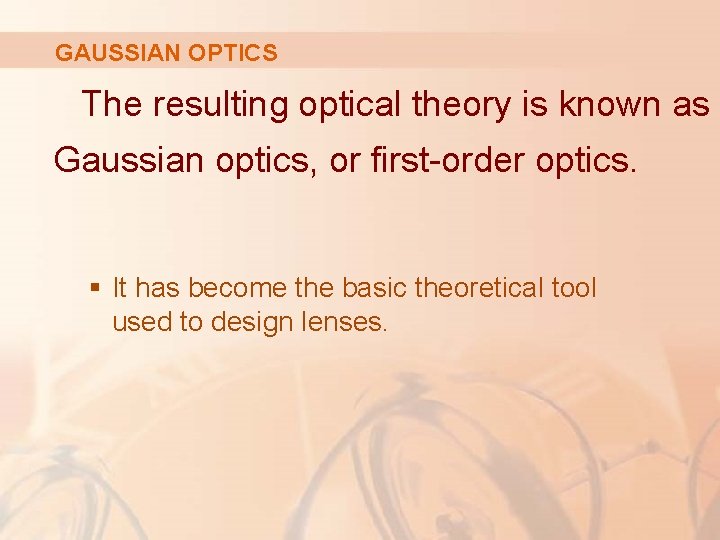 GAUSSIAN OPTICS

The resulting optical theory is known as Gaussian optics, or first-order optics.

▪ It has become the basic theoretical tool used to design lenses.